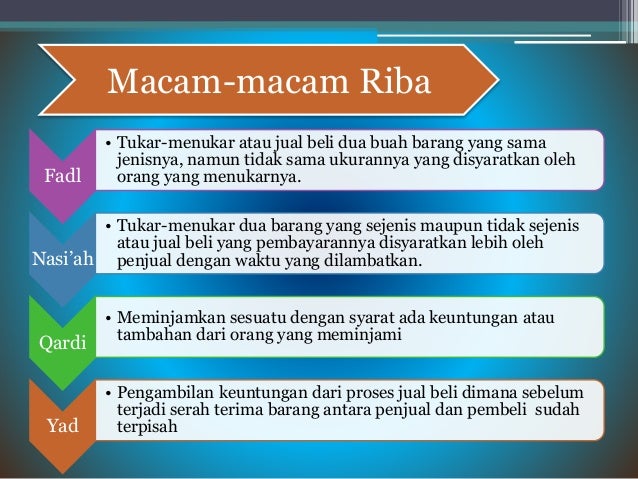 Macam-macam Riba

Fadl

• Tukar-menukar atau jual beli dua buah barang yang sama jenisnya, namun tidak sama ukurannya yang disyaratkan oleh orang yang menukarnya.

Nasi'ah

• Tukar-menukar dua barang yang sejenis maupun tidak sejenis atau jual beli yang pembayarannya disyaratkan lebih oleh penjual dengan waktu yang dilambatkan.

Qardi

• Meminjamkan sesuatu dengan syarat ada keuntungan atau tambahan dari orang yang meminjami

Yad

• Pengambilan keuntungan dari proses jual beli dimana sebelum terjadi serah terima barang antara penjual dan pembeli sudah terpisah